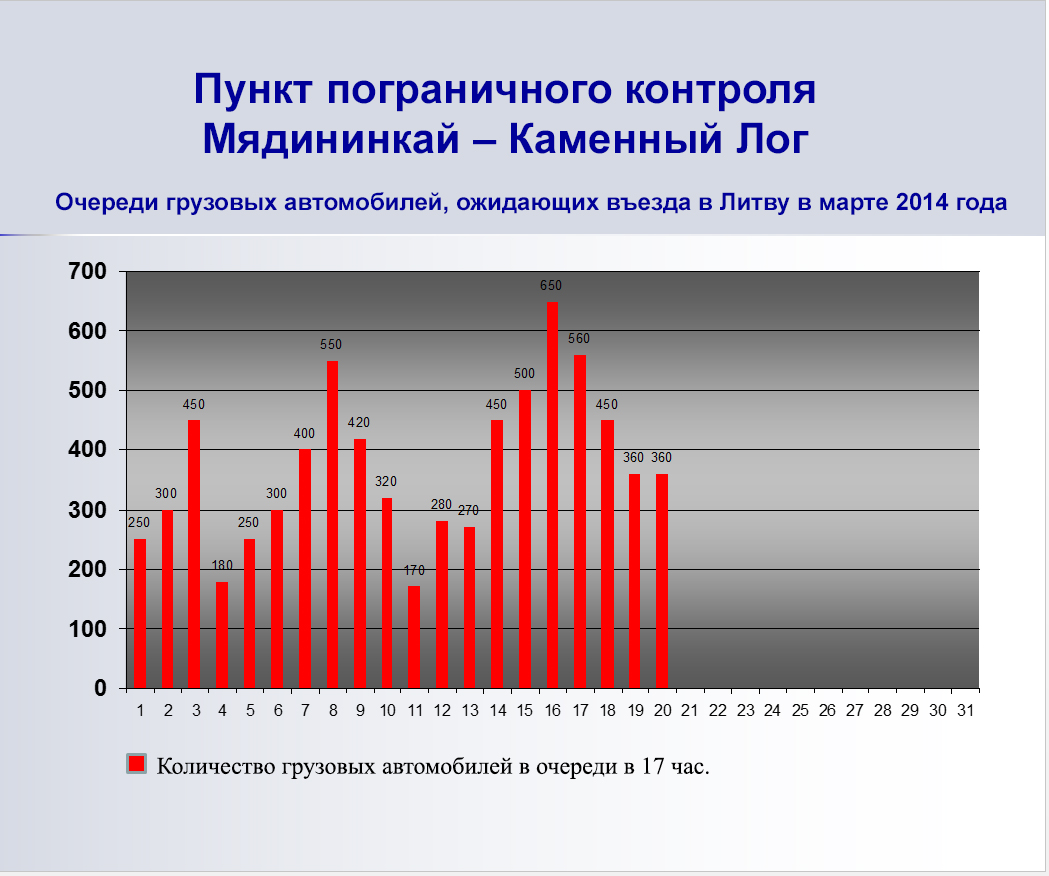 Пункт пограничного контроля
Мядининкай – Каменный Лог

Очереди грузовых автомобилей, ожидающих въезда в Литву в марте 2014 года

700
600
500
400
300
200
100
0

250 300 450 180 250 300 400 550 420 320 170 280 270 450 500 650 560 450 360 360

1 2 3 4 5 6 7 8 9 10 11 12 13 14 15 16 17 18 19 20 21 22 23 24 25 26 27 28 29 30 31

Количество грузовых автомобилей в очереди в 17 час.